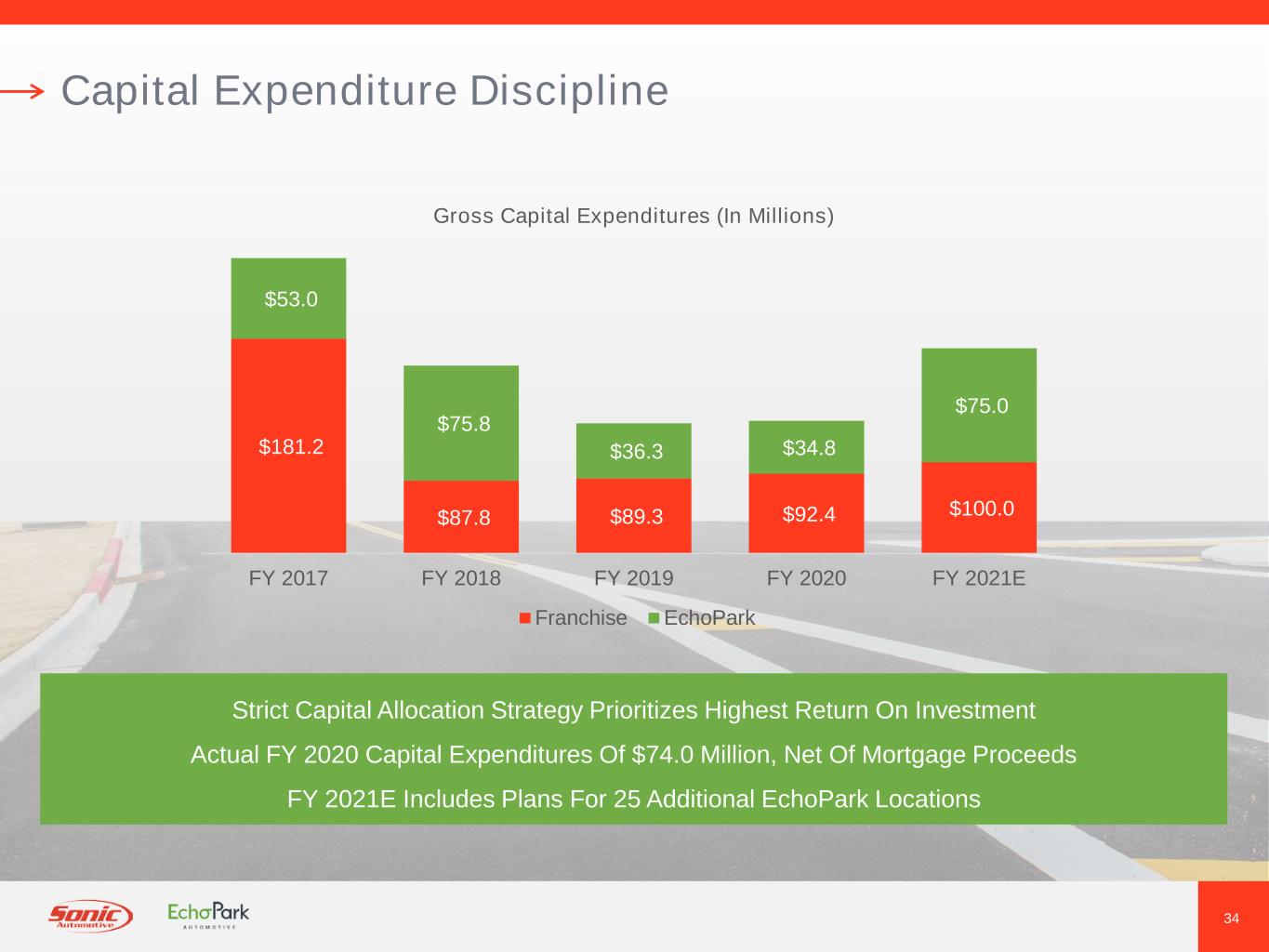 Capital Expenditure Discipline

Gross Capital Expenditures (In Millions)

$53.0
$181.2
$75.8
$87.8
$36.3
$89.3
$34.8
$92.4
$75.0
$100.0

FY 2017 FY 2018 FY 2019 FY 2020 FY 2021E

Franchise EchoPark

Strict Capital Allocation Strategy Prioritizes Highest Return On Investment

Actual FY 2020 Capital Expenditures Of $74.0 Million, Net Of Mortgage Proceeds

FY 2021E Includes Plans For 25 Additional EchoPark Locations

Sonic Automotive EchoPark AUTOMOTIVE

34